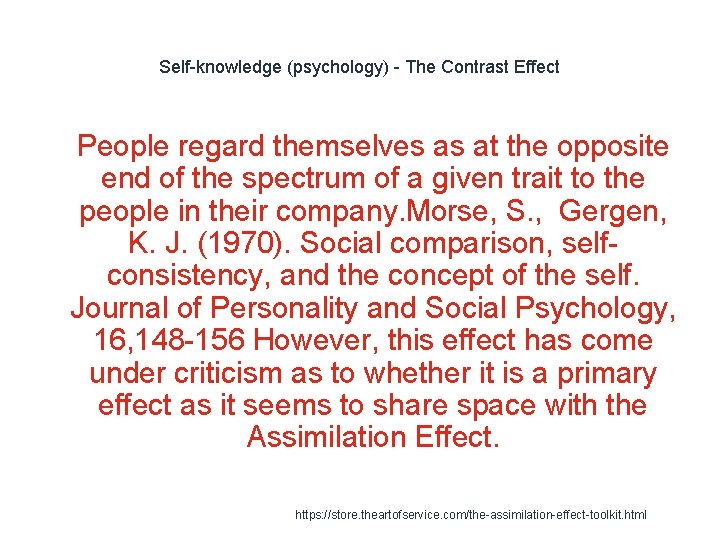 Self-knowledge (psychology) - The Contrast Effect

People regard themselves as at the opposite end of the spectrum of a given trait to the people in their company.Morse, S., Gergen, K. J. (1970). Social comparison, self-consistency, and the concept of the self. Journal of Personality and Social Psychology, 16,148-156 However, this effect has come under criticism as to whether it is a primary effect as it seems to share space with the Assimilation Effect.

https://store.theartofservice.com/the-assimilation-effect-toolkit.html